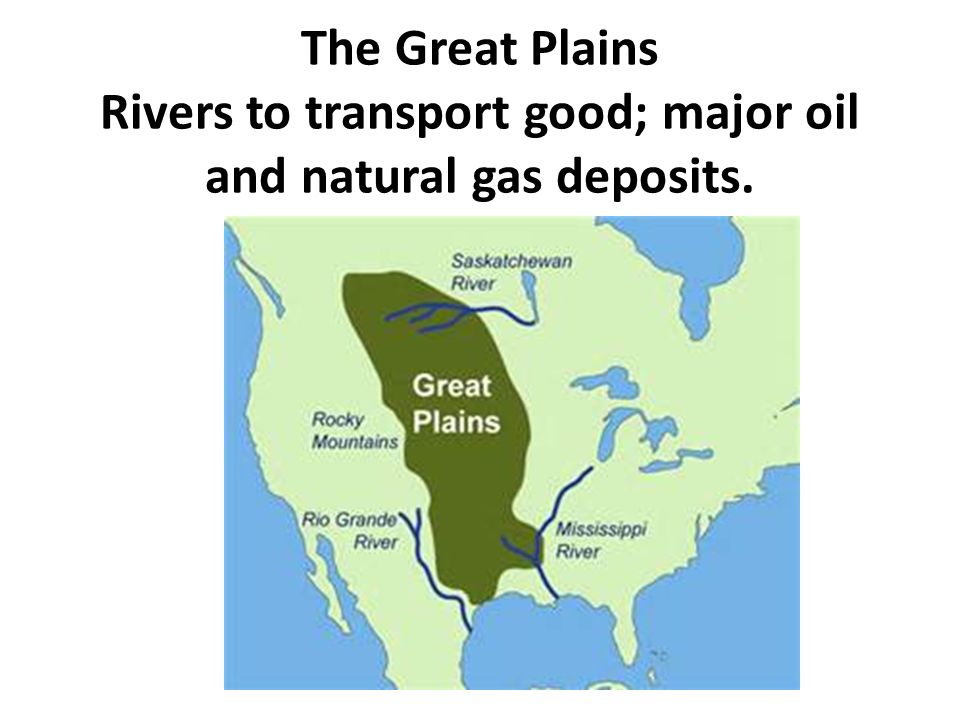 The Great Plains
Rivers to transport good; major oil and natural gas deposits.

Saskatchewan River

Great Plains

Rocky Mountains

Rio Grande River

Mississippi River